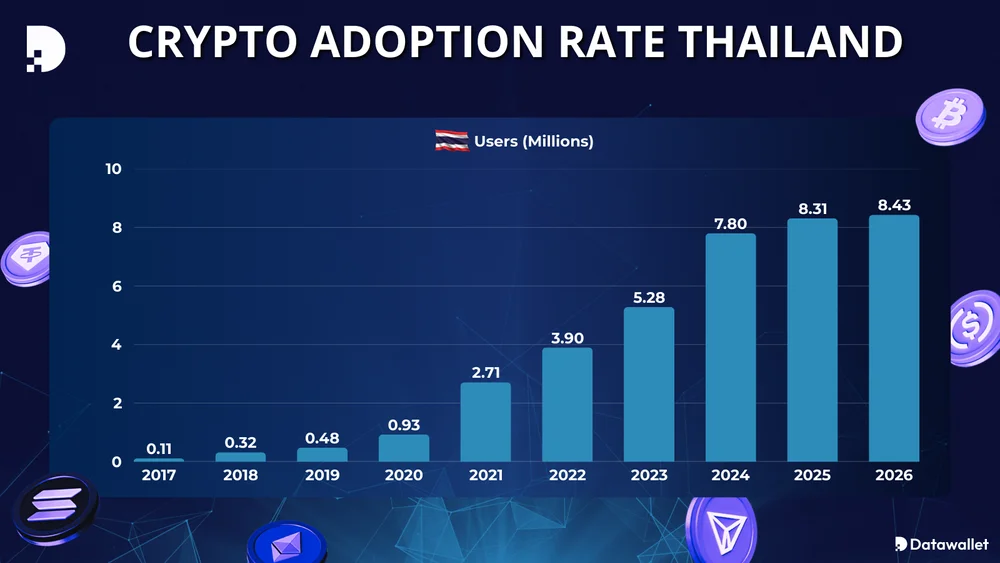 CRYPTO ADOPTION RATE THAILAND

Users (Millions)

10
8
6
4
2
0

0.11
0.32
0.48
0.93
2.71
3.90
5.28
7.80
8.31
8.43

2017
2018
2019
2020
2021
2022
2023
2024
2025
2026

Datawallet